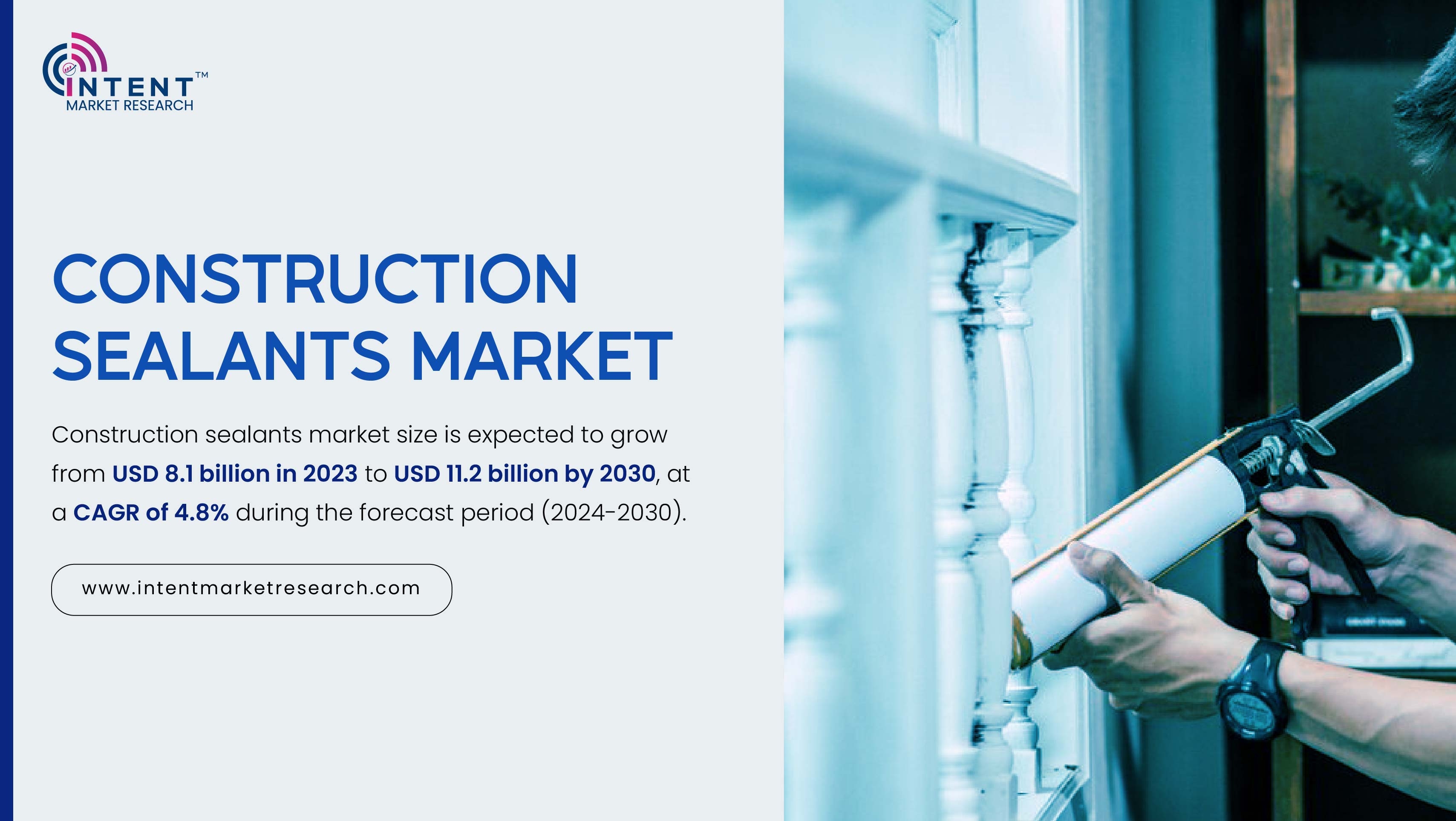 INTENT™
MARKET RESEARCH

CONSTRUCTION SEALANTS MARKET

Construction sealants market size is expected to grow from USD 8.1 billion in 2023 to USD 11.2 billion by 2030, at a CAGR of 4.8% during the forecast period (2024-2030).

www.intentmarketresearch.com